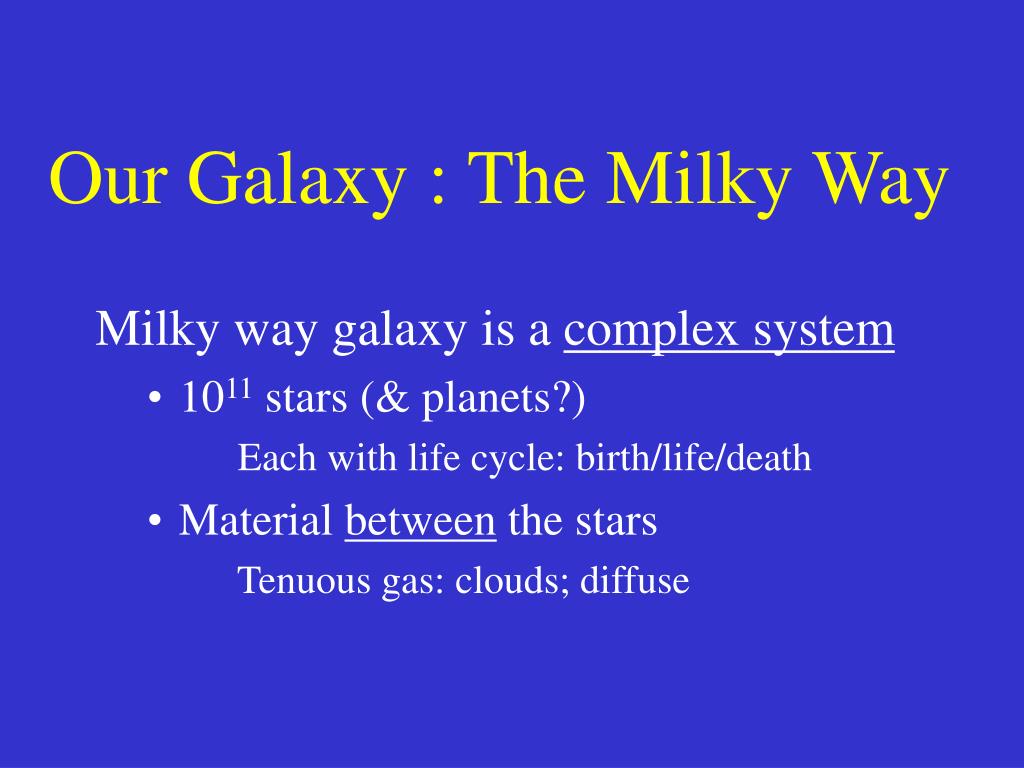 Our Galaxy : The Milky Way

Milky way galaxy is a complex system

• $10^{11}$ stars (& planets?)

Each with life cycle: birth/life/death

• Material between the stars

Tenuous gas: clouds; diffuse